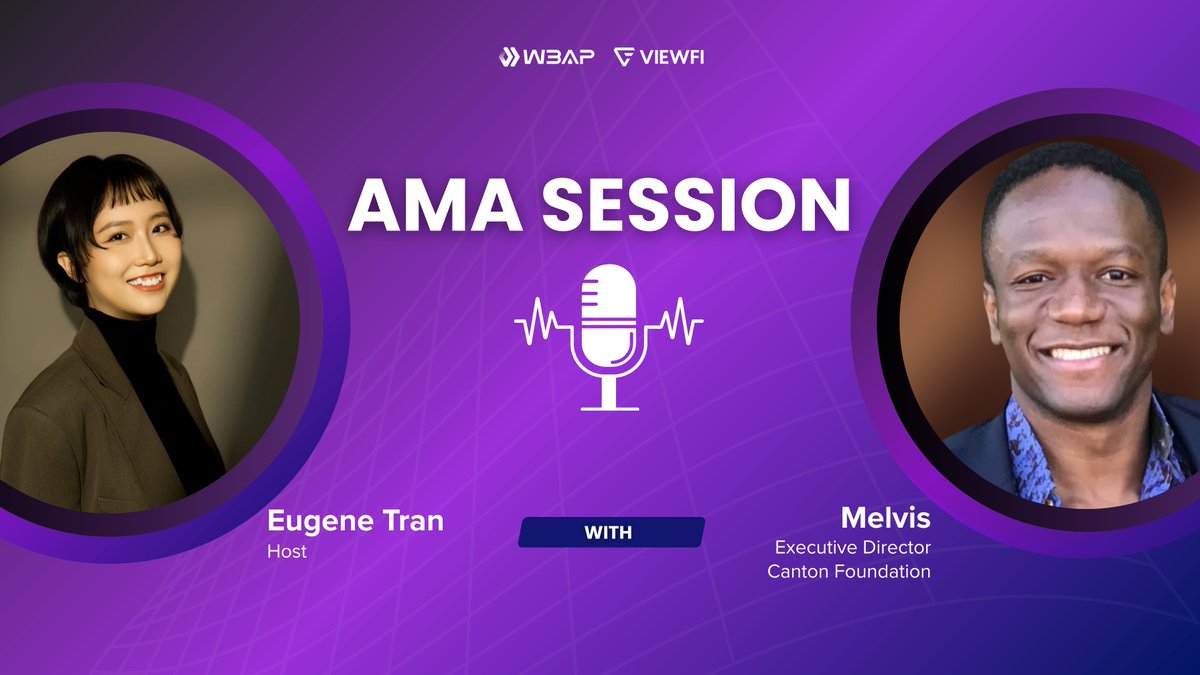 W3AP VIEWFI

AMA SESSION

Eugene Tran
Host

WITH

Melvis
Executive Director
Canton Foundation